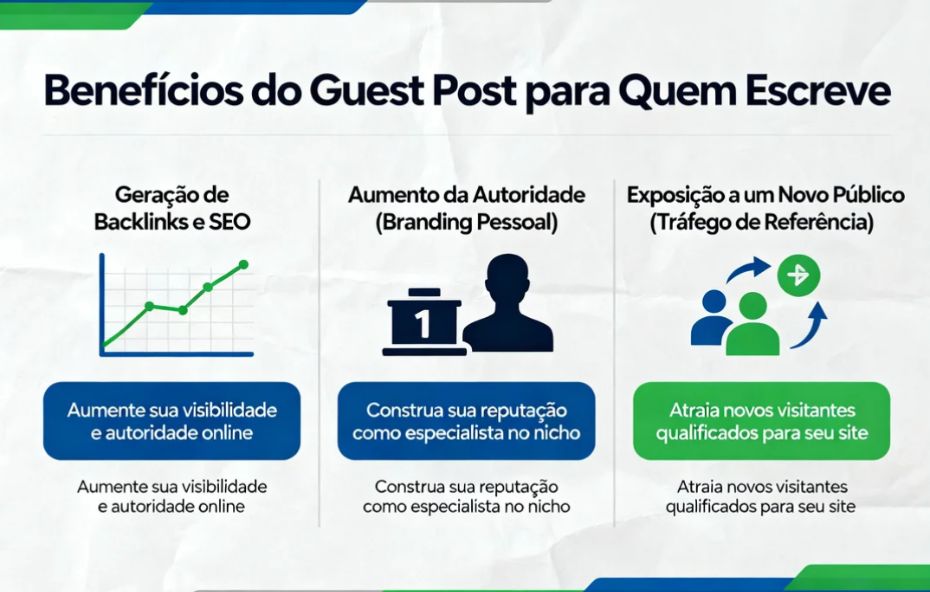 Benefícios do Guest Post para Quem Escreve

Geração de Backlinks e SEO

Aumente sua visibilidade e autoridade online

Aumente sua visibilidade e autoridade online

Aumento da Autoridade (Branding Pessoal)

1

Construa sua reputação como especialista no nicho

Construa sua reputação como especialista no nicho

Exposição a um Novo Público (Tráfego de Referência)

Atraia novos visitantes qualificados para seu site

Atraia novos visitantes qualificados para seu site